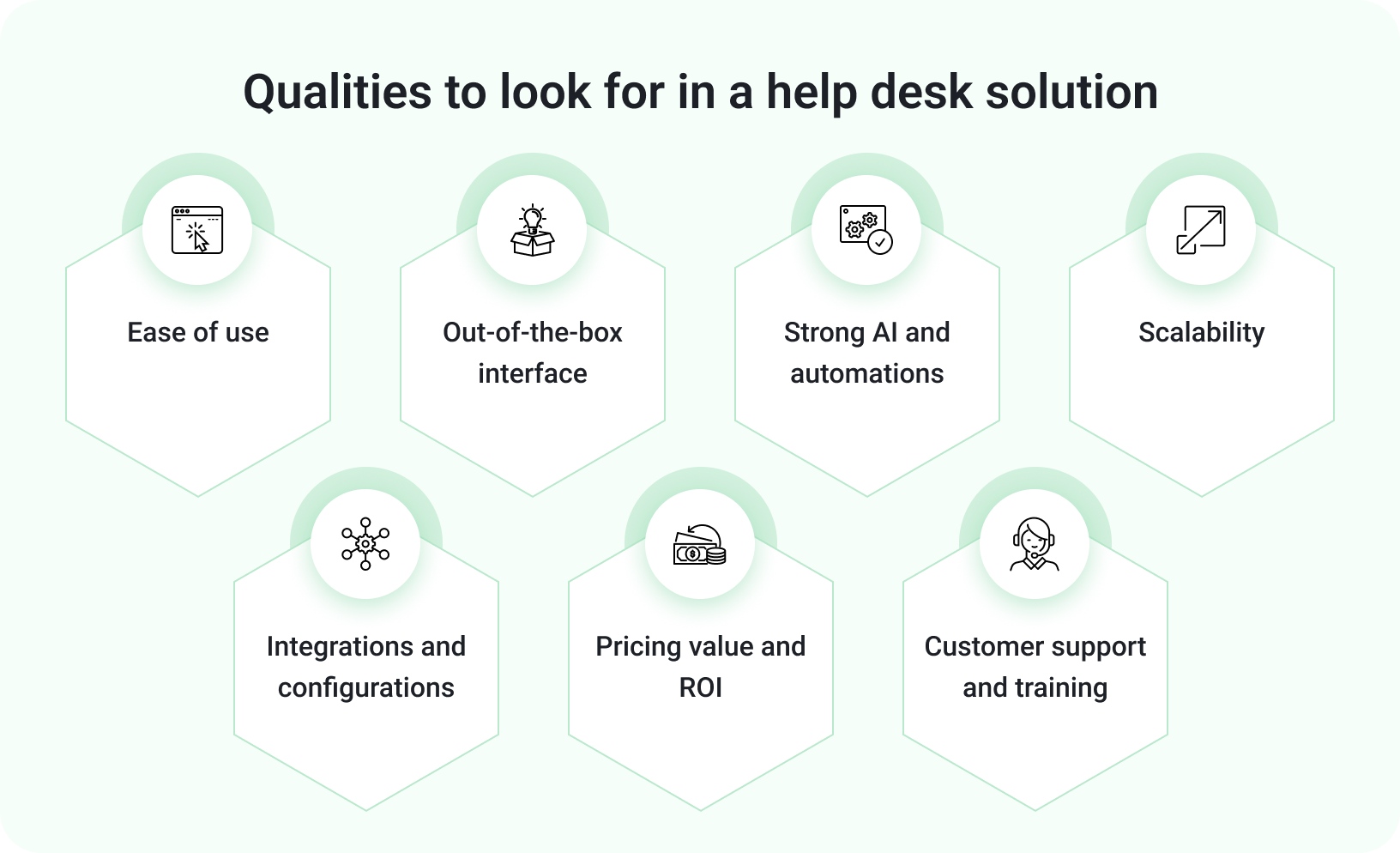 Qualities to look for in a help desk solution

Ease of use

Out-of-the-box interface

Strong AI and automations

Scalability

Integrations and configurations

Pricing value and ROI

Customer support and training